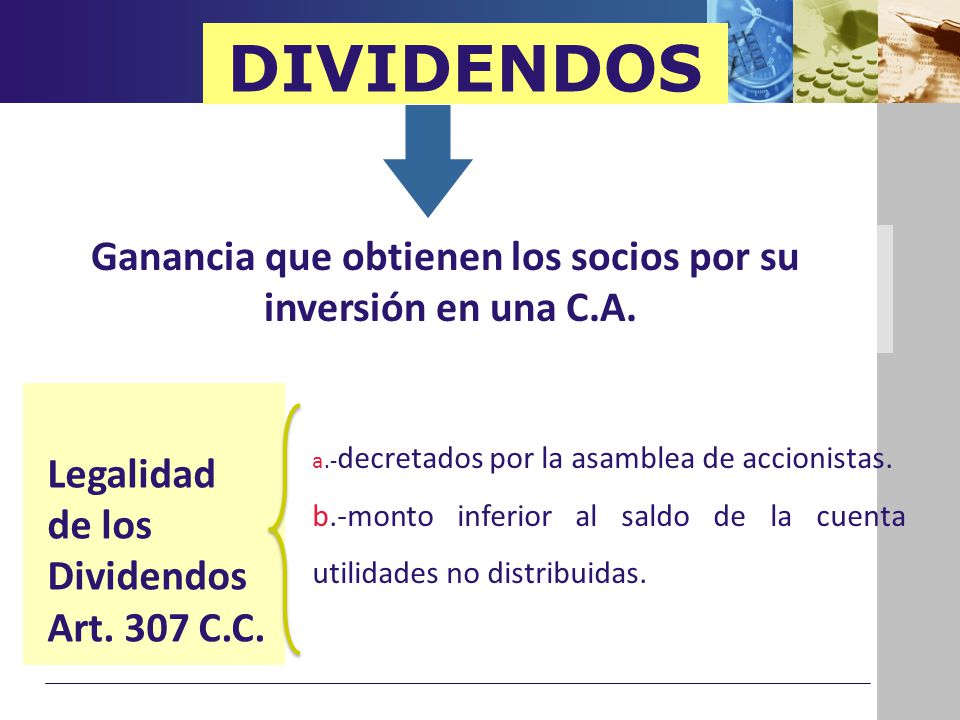 DIVIDENDOS

Ganancia que obtienen los socios por su inversión en una C.A.

Legalidad de los Dividendos Art. 307 C.C.

a.-decretados por la asamblea de accionistas.

b.-monto inferior al saldo de la cuenta utilidades no distribuidas.